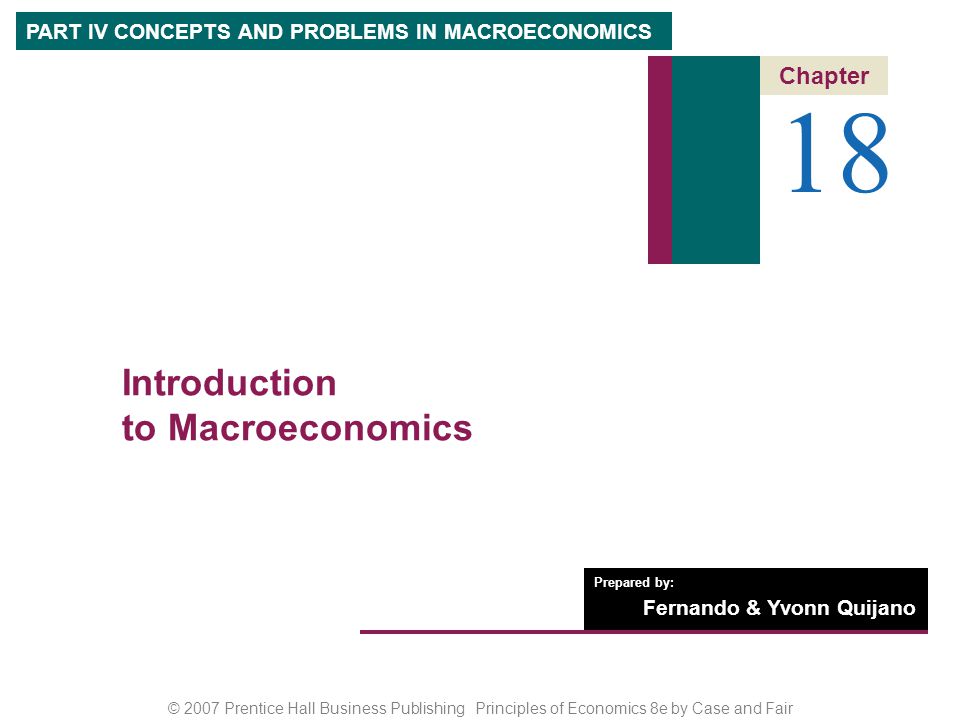 PART IV CONCEPTS AND PROBLEMS IN MACROECONOMICS

Chapter

18

Introduction to Macroeconomics

Prepared by:

Fernando & Yvonn Quijano

© 2007 Prentice Hall Business Publishing Principles of Economics 8e by Case and Fair